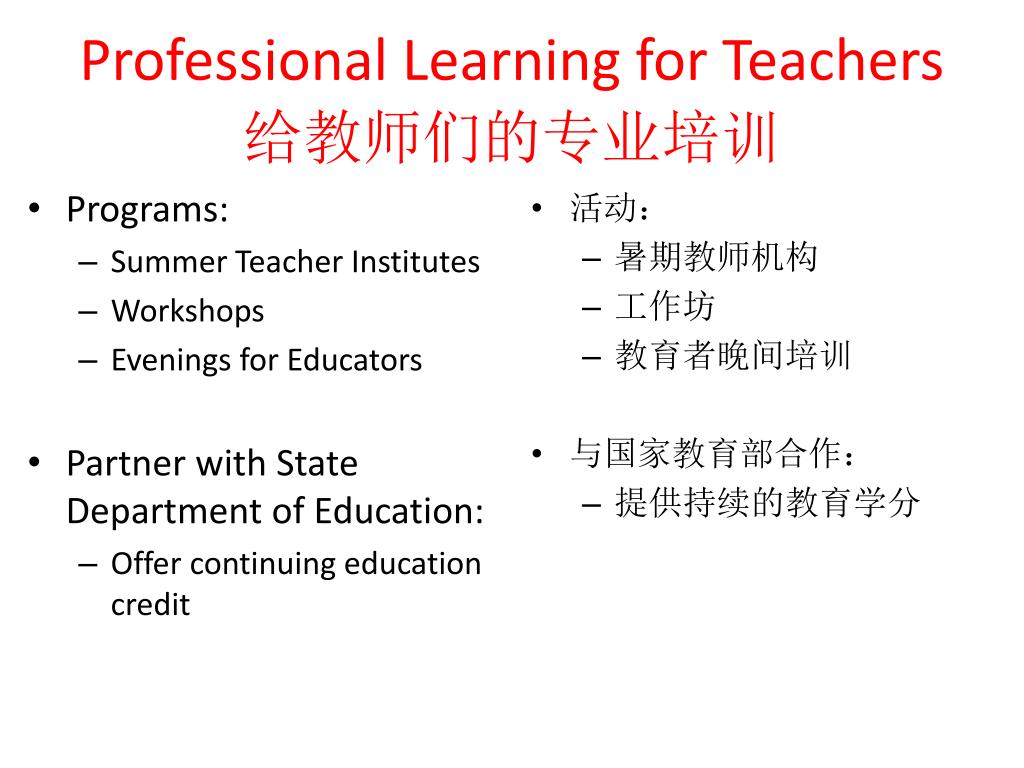 Professional Learning for Teachers
给教师们的专业培训

• Programs:
– Summer Teacher Institutes
– Workshops
– Evenings for Educators

• Partner with State Department of Education:
– Offer continuing education credit

• 活动：
– 暑期教师机构
– 工作坊
– 教育者晚间培训

• 与国家教育部合作：
– 提供持续的教育学分